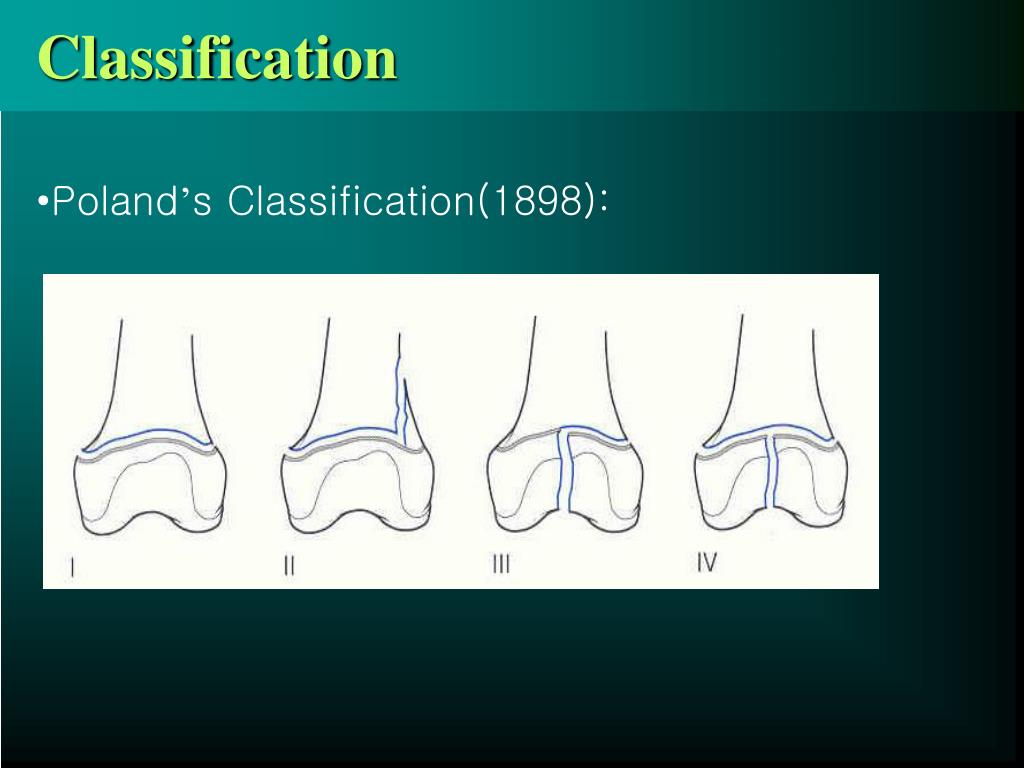 Classification

•Poland's Classification(1898):

I

II

III

IV